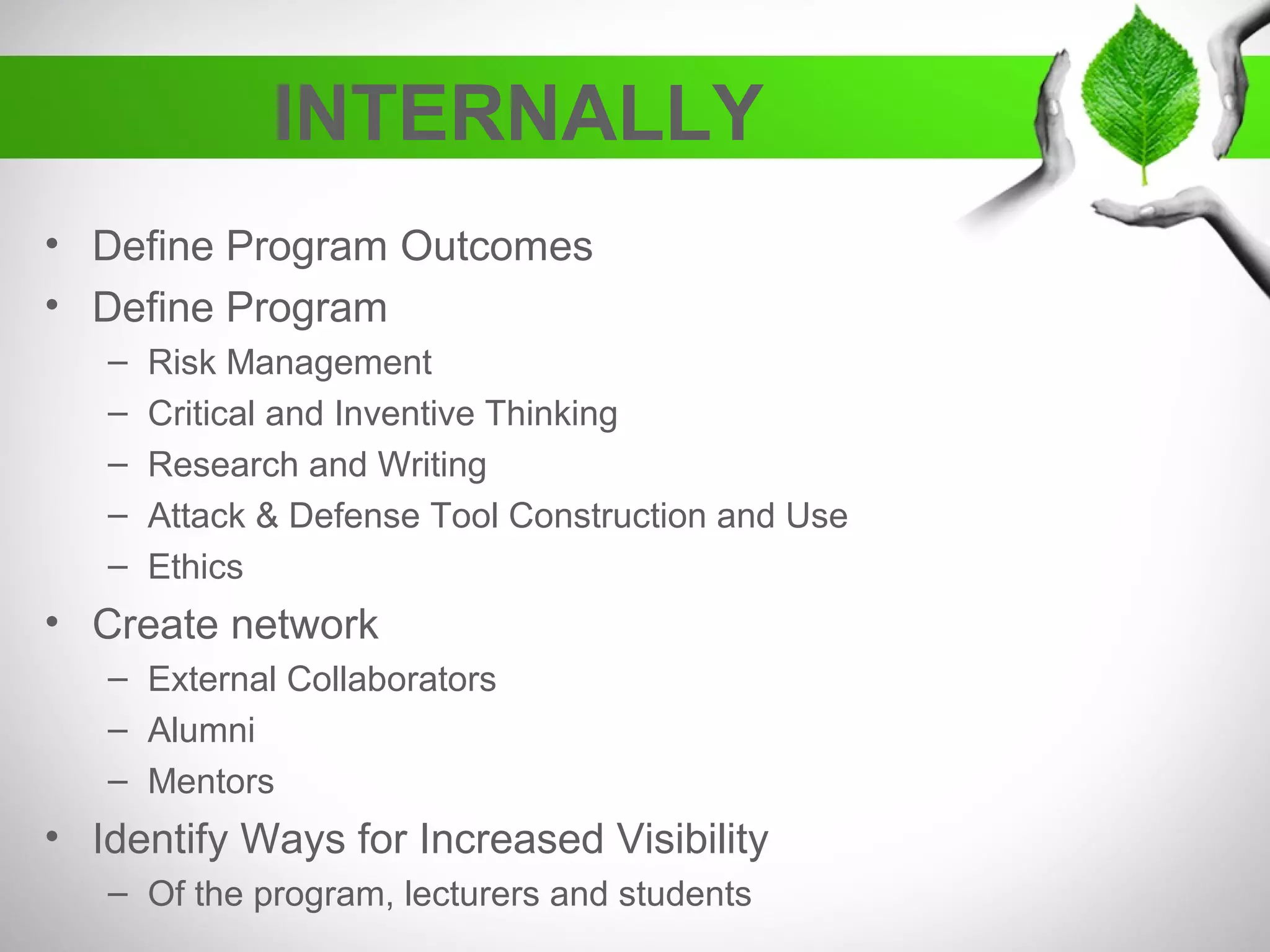 INTERNALLY

• Define Program Outcomes
• Define Program
– Risk Management
– Critical and Inventive Thinking
– Research and Writing
– Attack & Defense Tool Construction and Use
– Ethics
• Create network
– External Collaborators
– Alumni
– Mentors
• Identify Ways for Increased Visibility
– Of the program, lecturers and students